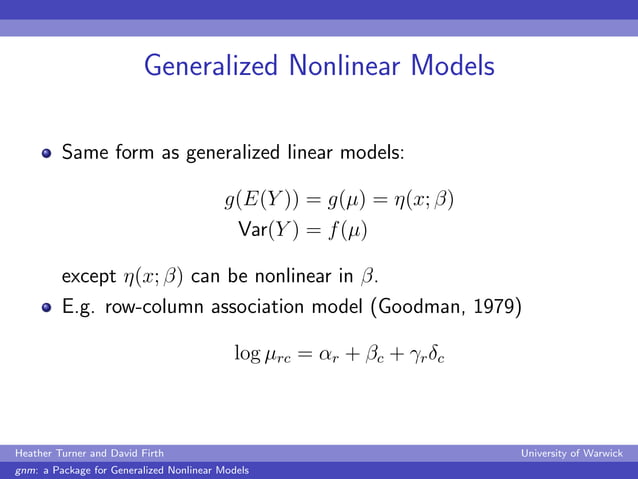 Generalized Nonlinear Models

Same form as generalized linear models:

$g(E(Y)) = g(\mu) = \eta(x; \beta)$
$\text{Var}(Y) = f(\mu)$

except $\eta(x; \beta)$ can be nonlinear in $\beta$.

E.g. row-column association model (Goodman, 1979)

$\log \mu_{rc} = \alpha_r + \beta_c + \gamma_r \delta_c$

Heather Turner and David Firth
University of Warwick
gnm: a Package for Generalized Nonlinear Models